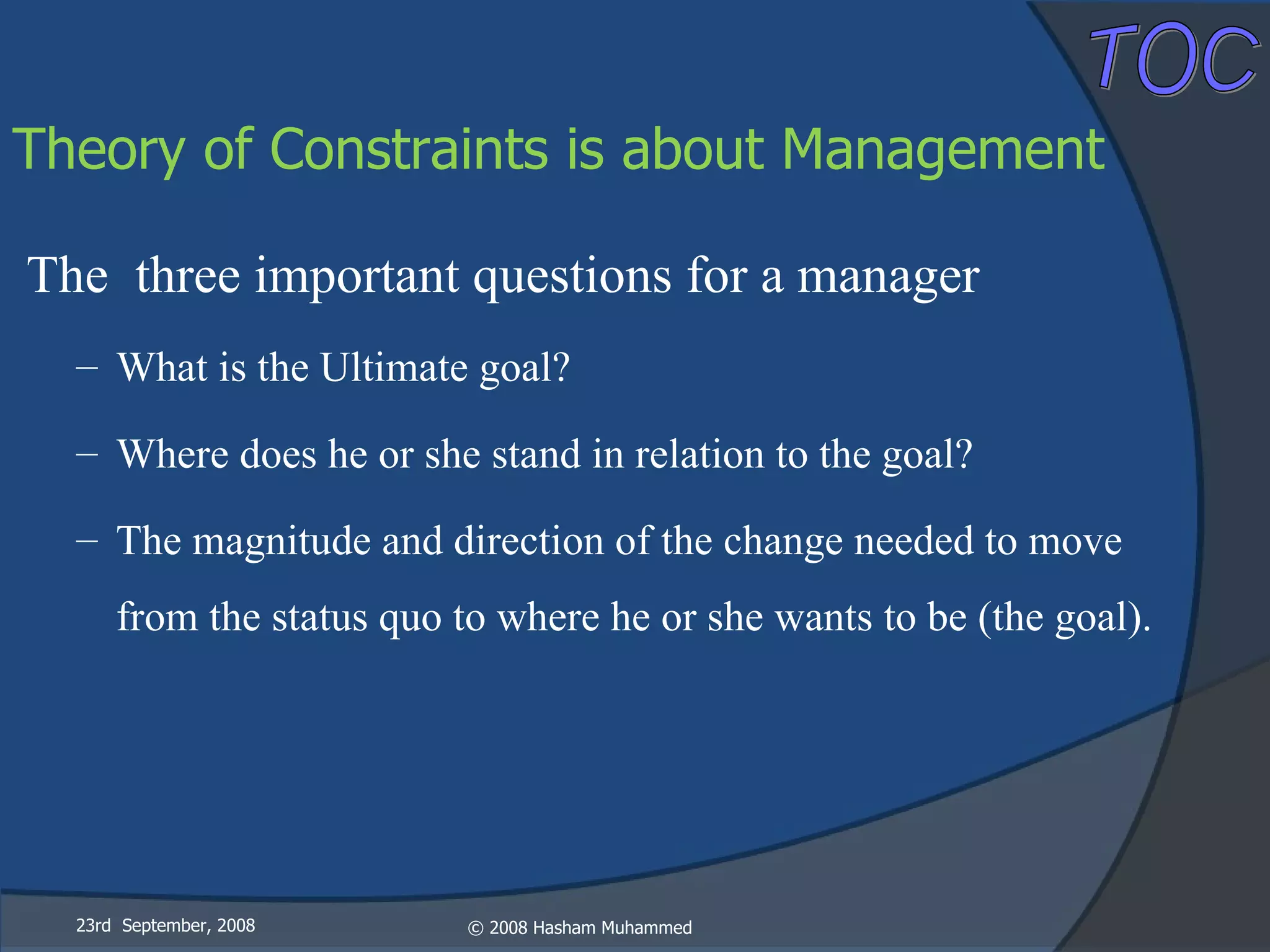 TOC

Theory of Constraints is about Management

The three important questions for a manager

– What is the Ultimate goal?

– Where does he or she stand in relation to the goal?

– The magnitude and direction of the change needed to move from the status quo to where he or she wants to be (the goal).

23rd September, 2008

© 2008 Hasham Muhammed